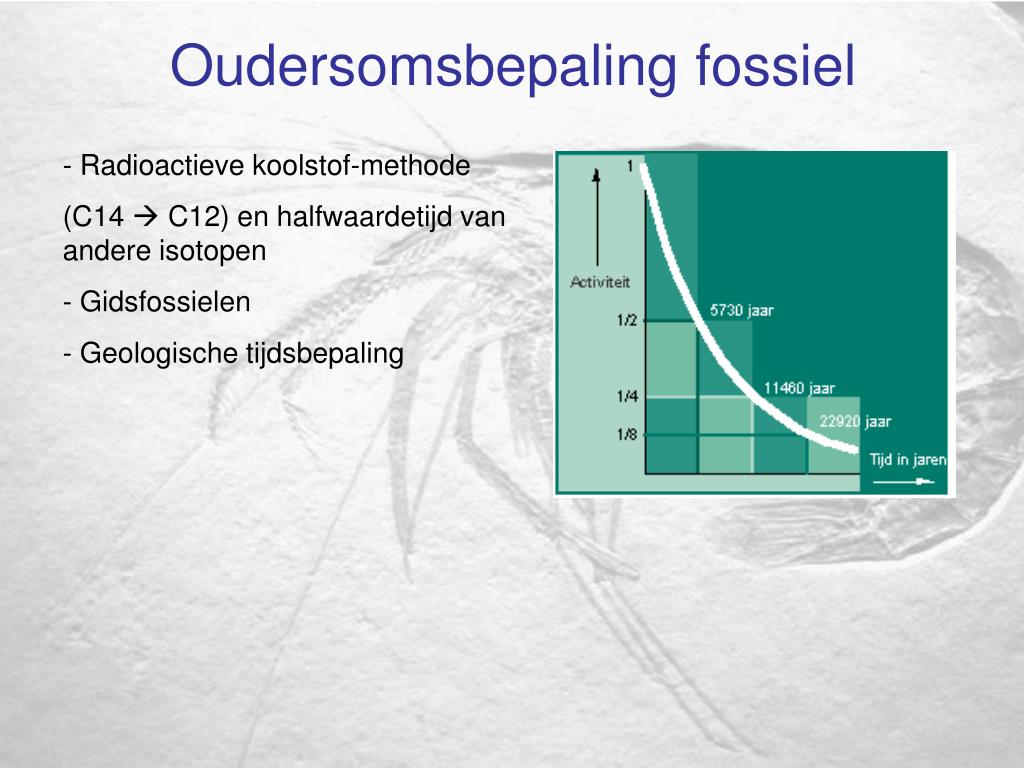 Oudersomsbepaling fossiel

- Radioactieve koolstof-methode

(C14 → C12) en halfwaardetijd van andere isotopen

- Gidsfossielen

- Geologische tijdsbepaling

1
Activiteit
1/2
1/4
1/8
5730 jaar
11460 jaar
22920 jaar
Tijd in jaren